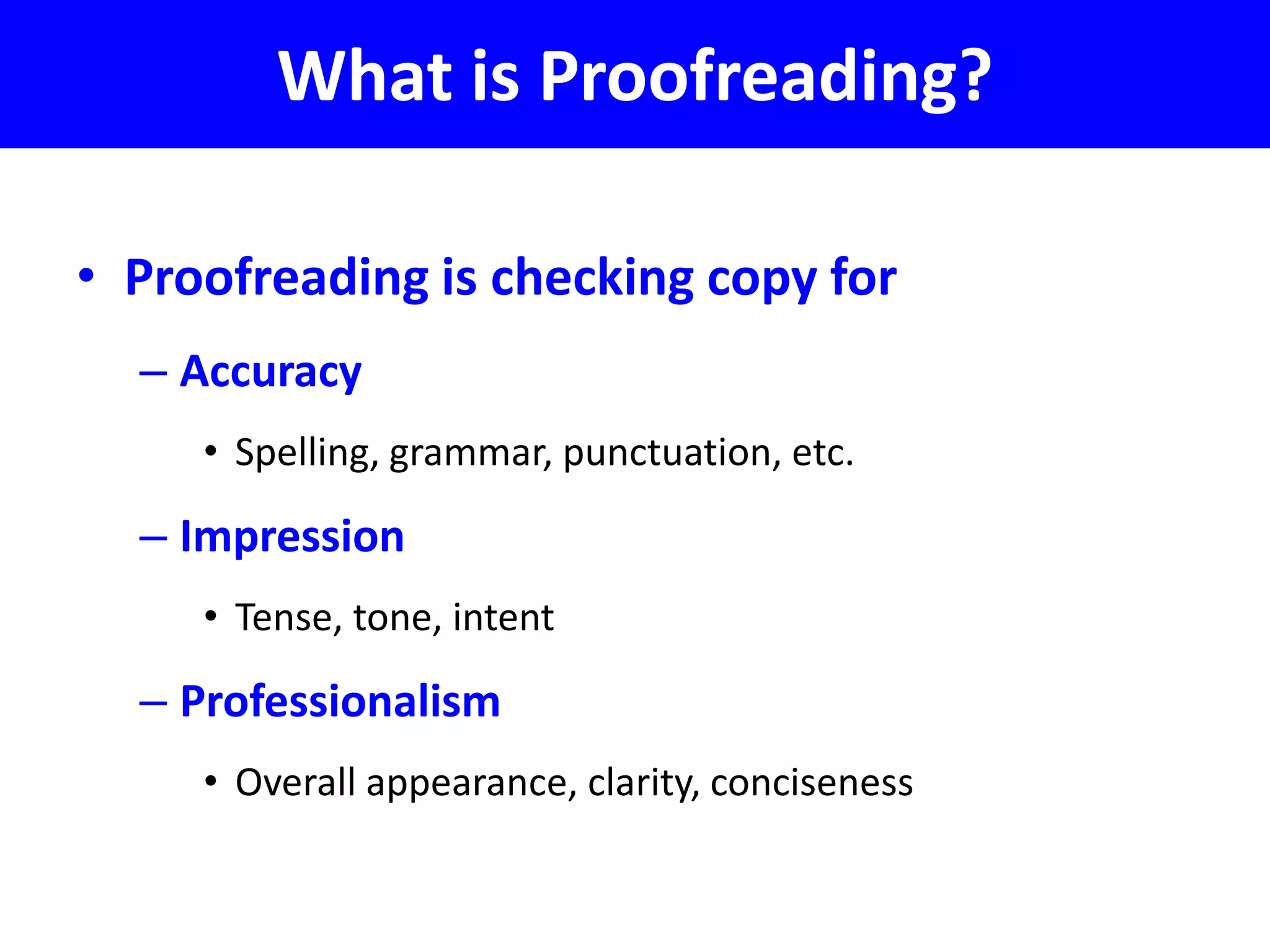 What is Proofreading?

• Proofreading is checking copy for

– Accuracy

• Spelling, grammar, punctuation, etc.

– Impression

• Tense, tone, intent

– Professionalism

• Overall appearance, clarity, conciseness